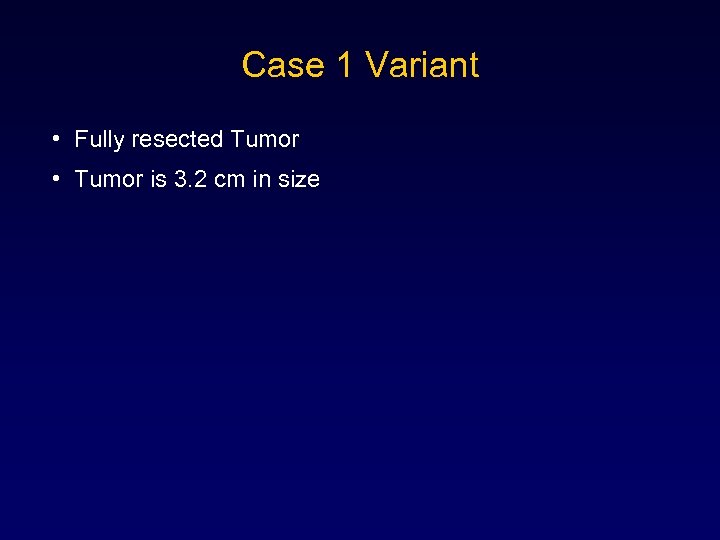 Case 1 Variant

• Fully resected Tumor
• Tumor is 3.2 cm in size